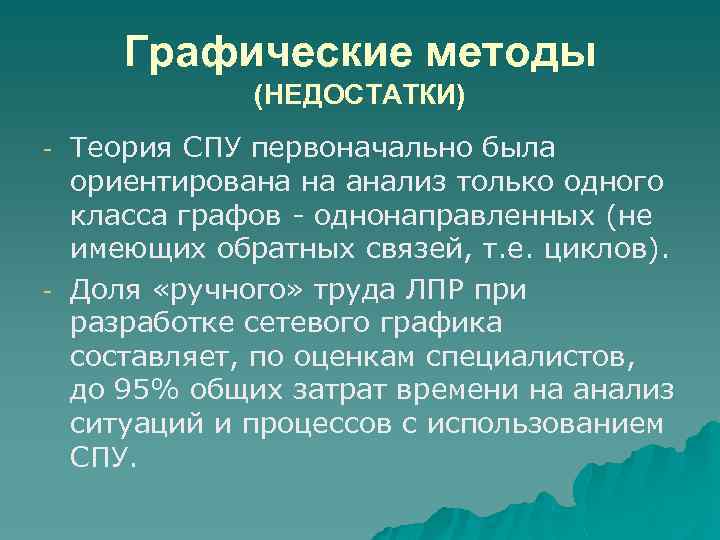 Графические методы
(НЕДОСТАТКИ)

- Теория СПУ первоначально была ориентирована на анализ только одного класса графов - однонаправленных (не имеющих обратных связей, т.е. циклов).

- Доля «ручного» труда ЛПР при разработке сетевого графика составляет, по оценкам специалистов, до 95% общих затрат времени на анализ ситуаций и процессов с использованием СПУ.